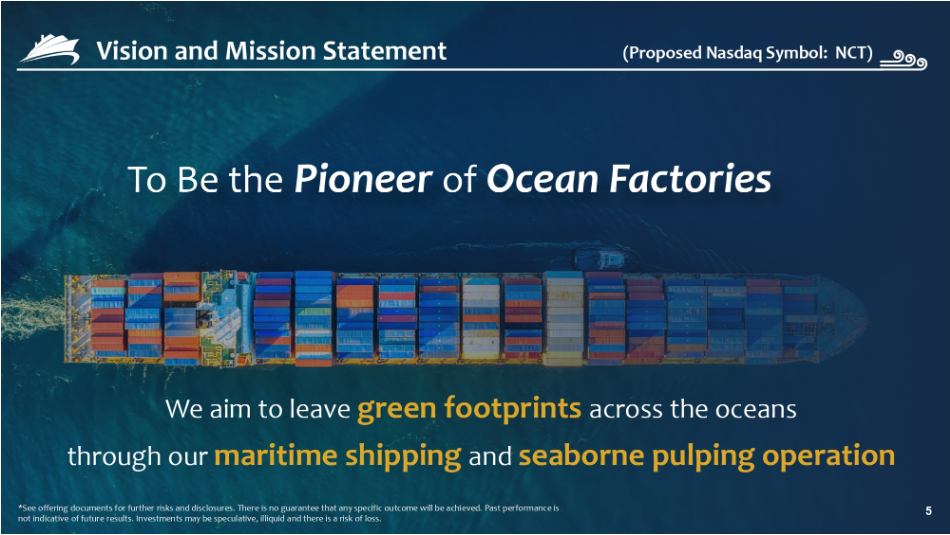 Vision and Mission Statement

(Proposed Nasdaq Symbol: NCT)

To Be the Pioneer of Ocean Factories

We aim to leave green footprints across the oceans through our maritime shipping and seaborne pulping operation

*See offering documents for further risks and disclosures. There is no guarantee that any specific outcome will be achieved. Past performance is not indicative of future results. Investments may be speculative, illiquid and there is a risk of loss.

5